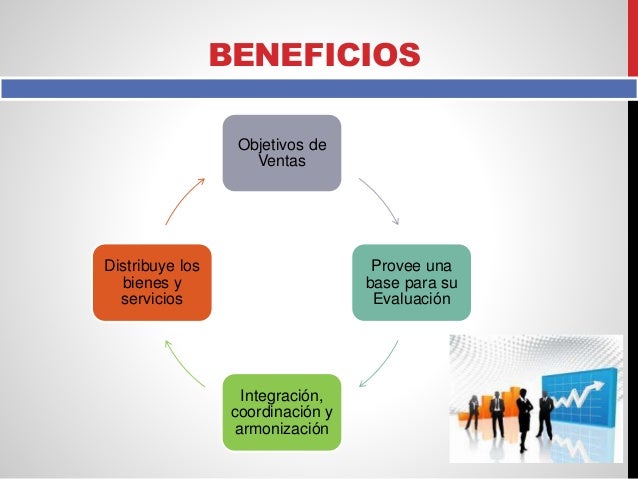 BENEFICIOS

Objetivos de Ventas

Provee una base para su Evaluación

Integración, coordinación y armonización

Distribuye los bienes y servicios